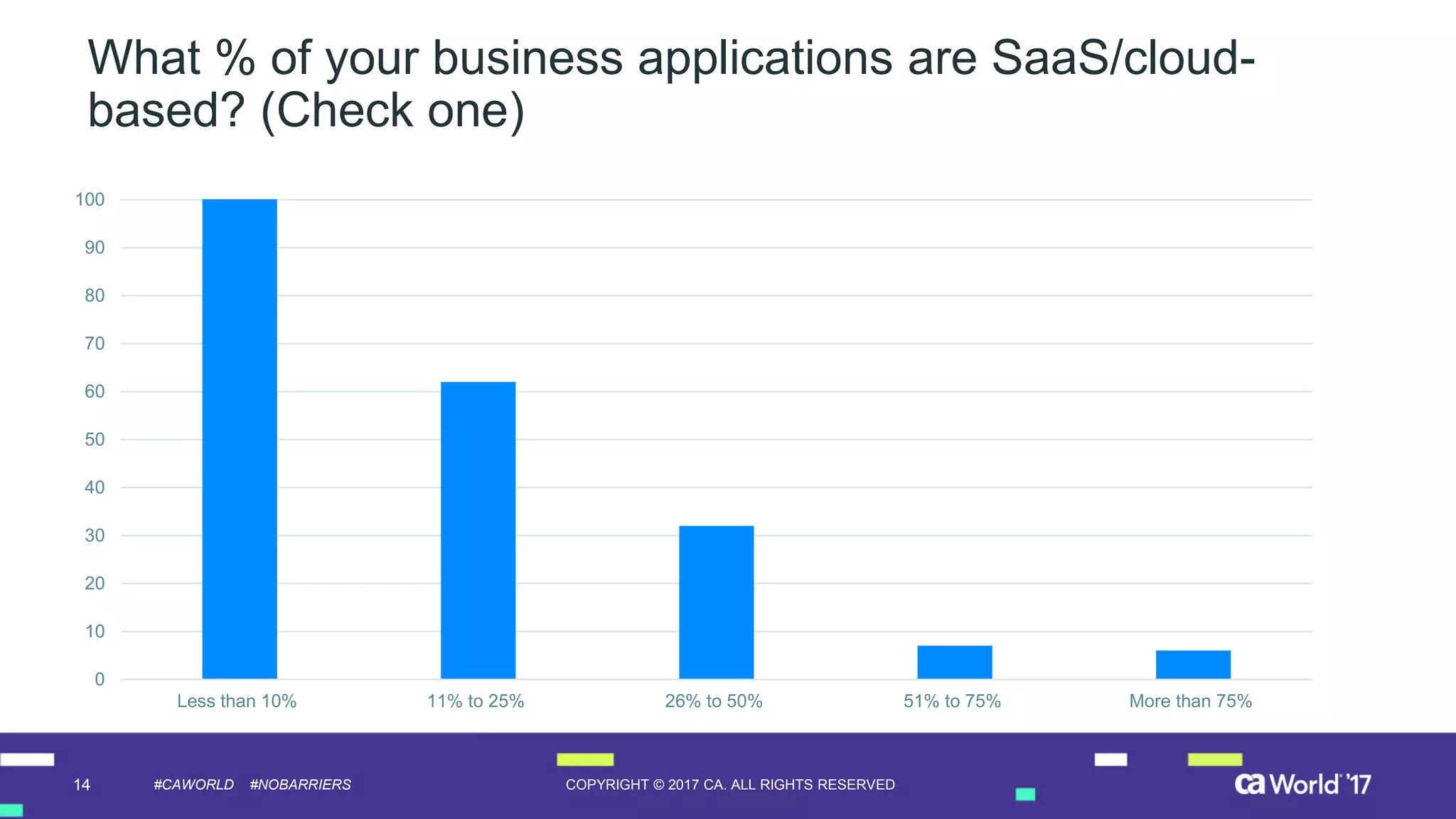 What % of your business applications are SaaS/cloud-based? (Check one)

100
90
80
70
60
50
40
30
20
10
0

Less than 10%
11% to 25%
26% to 50%
51% to 75%
More than 75%

14 #CAWORLD #NOBARRIERS COPYRIGHT © 2017 CA. ALL RIGHTS RESERVED

ca World '17